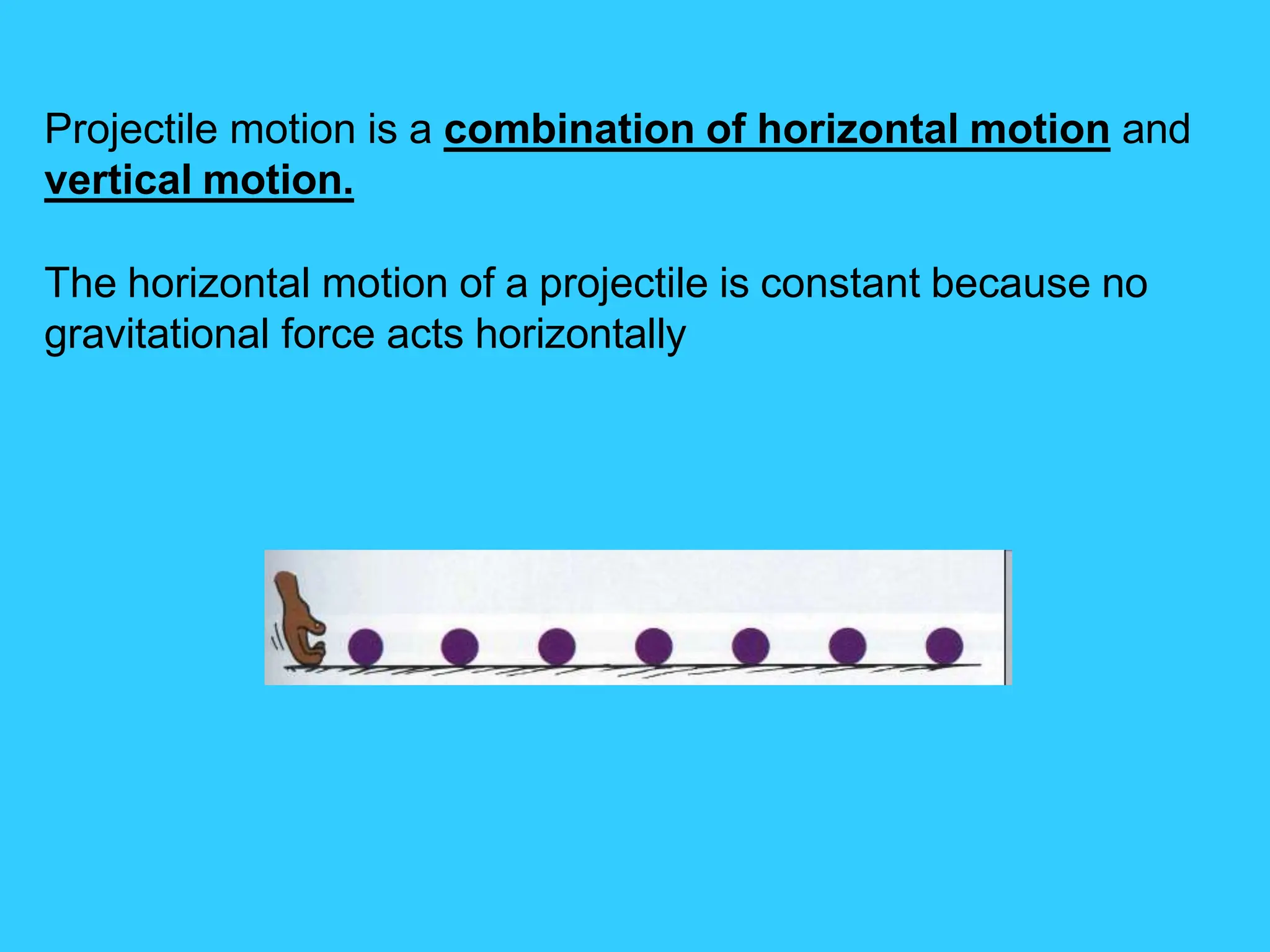 Projectile motion is a combination of horizontal motion and vertical motion.

The horizontal motion of a projectile is constant because no gravitational force acts horizontally